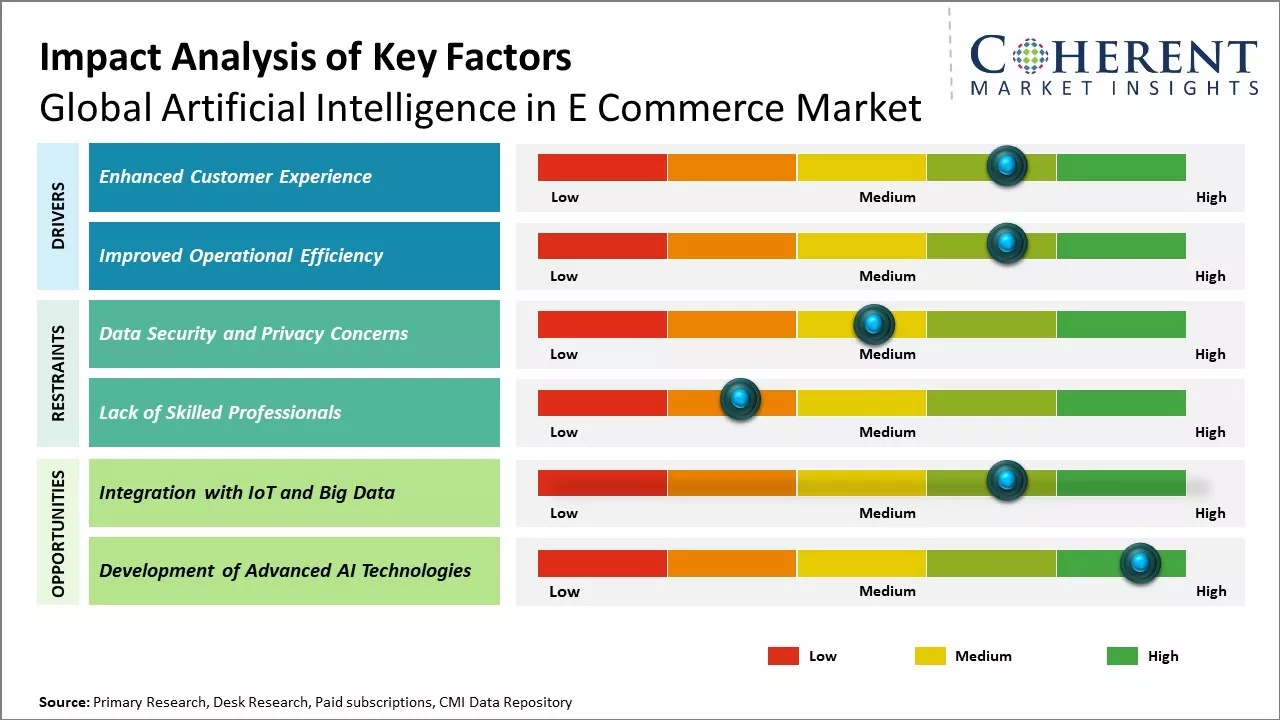 Impact Analysis of Key Factors
Global Artificial Intelligence in E Commerce Market

COHERENT
MARKET INSIGHTS

DRIVERS

Enhanced Customer Experience

Low Medium High

Improved Operational Efficiency

Low Medium High

RESTRAINTS

Data Security and Privacy Concerns

Low Medium High

Lack of Skilled Professionals

Low Medium High

OPPORTUNITIES

Integration with IoT and Big Data

Low Medium High

Development of Advanced AI Technologies

Low Medium High

Low Medium High

Source: Primary Research, Desk Research, Paid subscriptions, CMI Data Repository